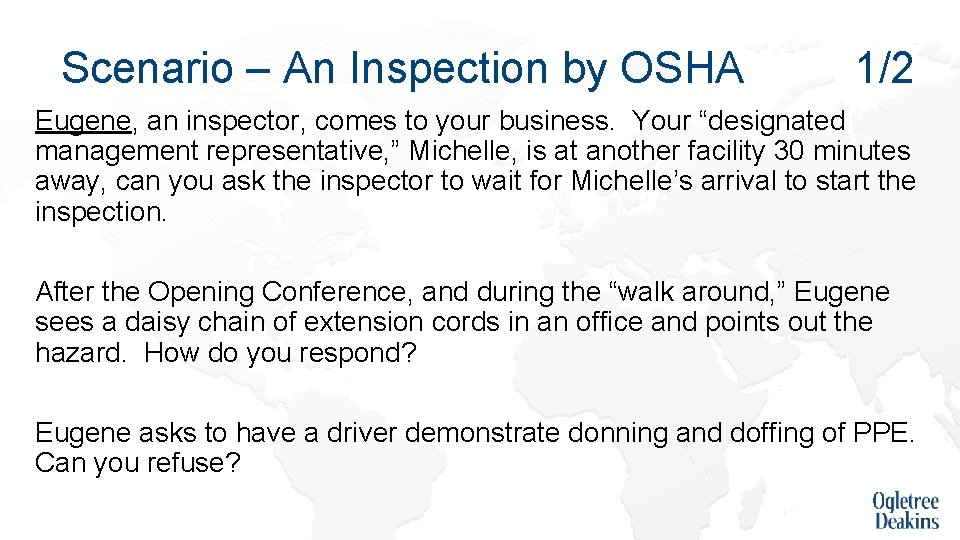 Scenario – An Inspection by OSHA 1/2

Eugene, an inspector, comes to your business. Your “designated management representative,” Michelle, is at another facility 30 minutes away, can you ask the inspector to wait for Michelle’s arrival to start the inspection.

After the Opening Conference, and during the “walk around,” Eugene sees a daisy chain of extension cords in an office and points out the hazard. How do you respond?

Eugene asks to have a driver demonstrate donning and doffing of PPE. Can you refuse?

Ogletree Deakins